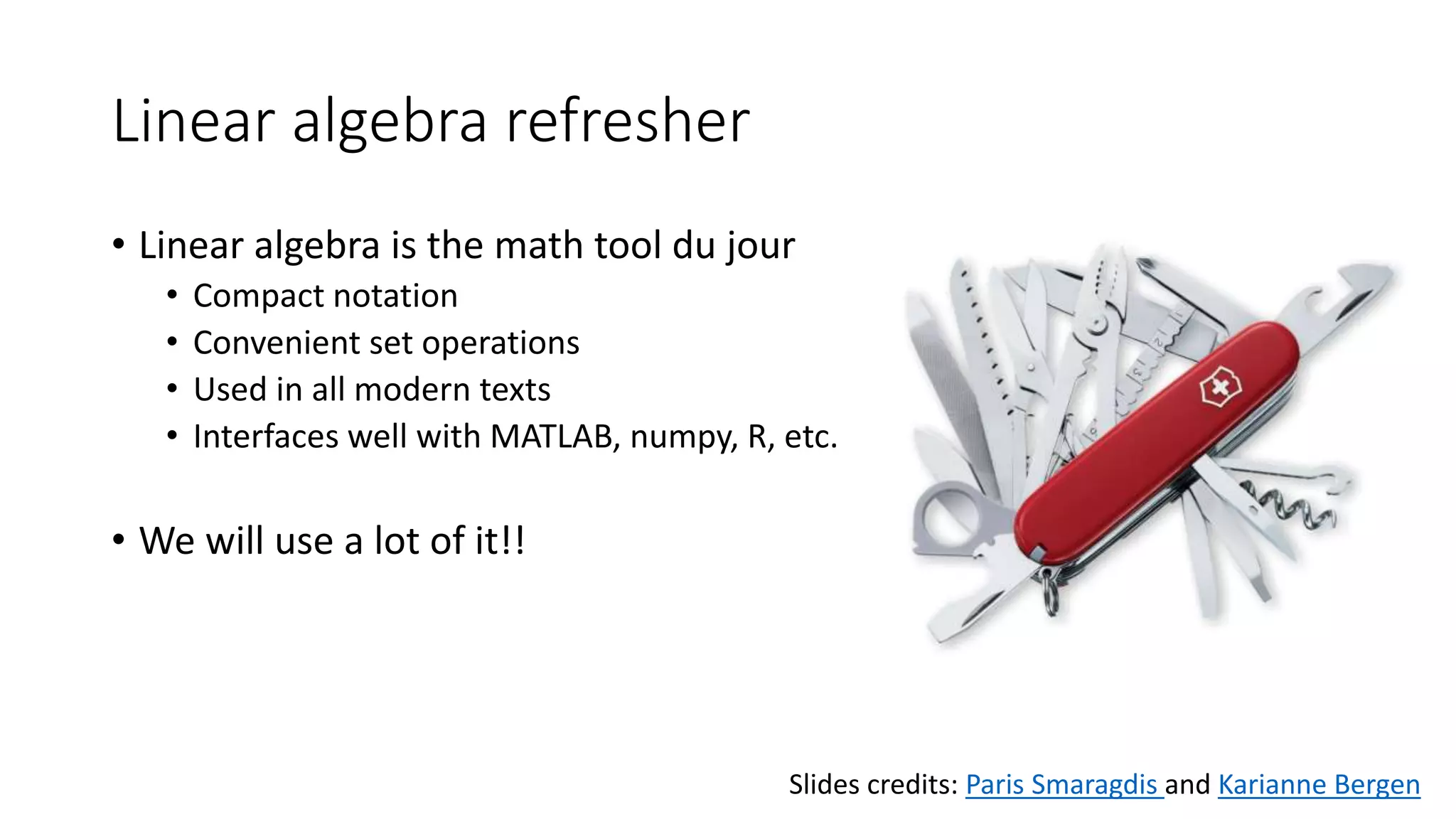 Linear algebra refresher

• Linear algebra is the math tool du jour
 • Compact notation
 • Convenient set operations
 • Used in all modern texts
 • Interfaces well with MATLAB, numpy, R, etc.

• We will use a lot of it!!

Slides credits: Paris Smaragdis and Karianne Bergen